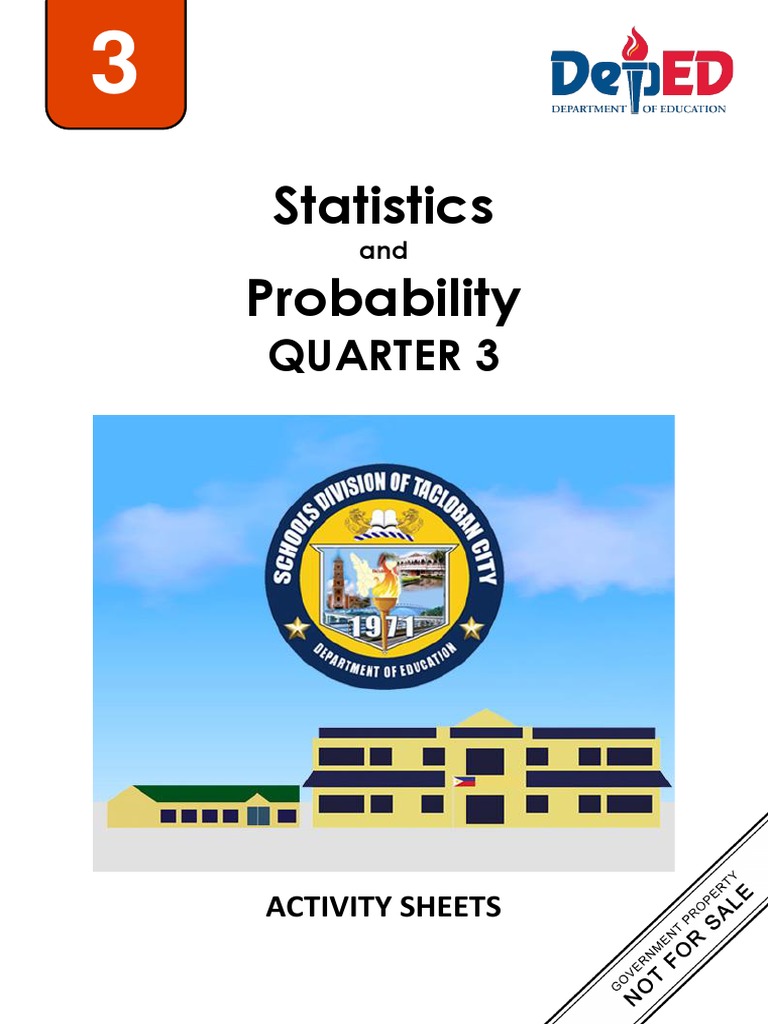 3

DepED
DEPARTMENT OF EDUCATION

Statistics
and
Probability
QUARTER 3

SCHOOLS DIVISION OF TACLOBAN CITY
1971
DEPARTMENT OF EDUCATION

ACTIVITY SHEETS

GOVERNMENT PROPERTY
NOT FOR SALE